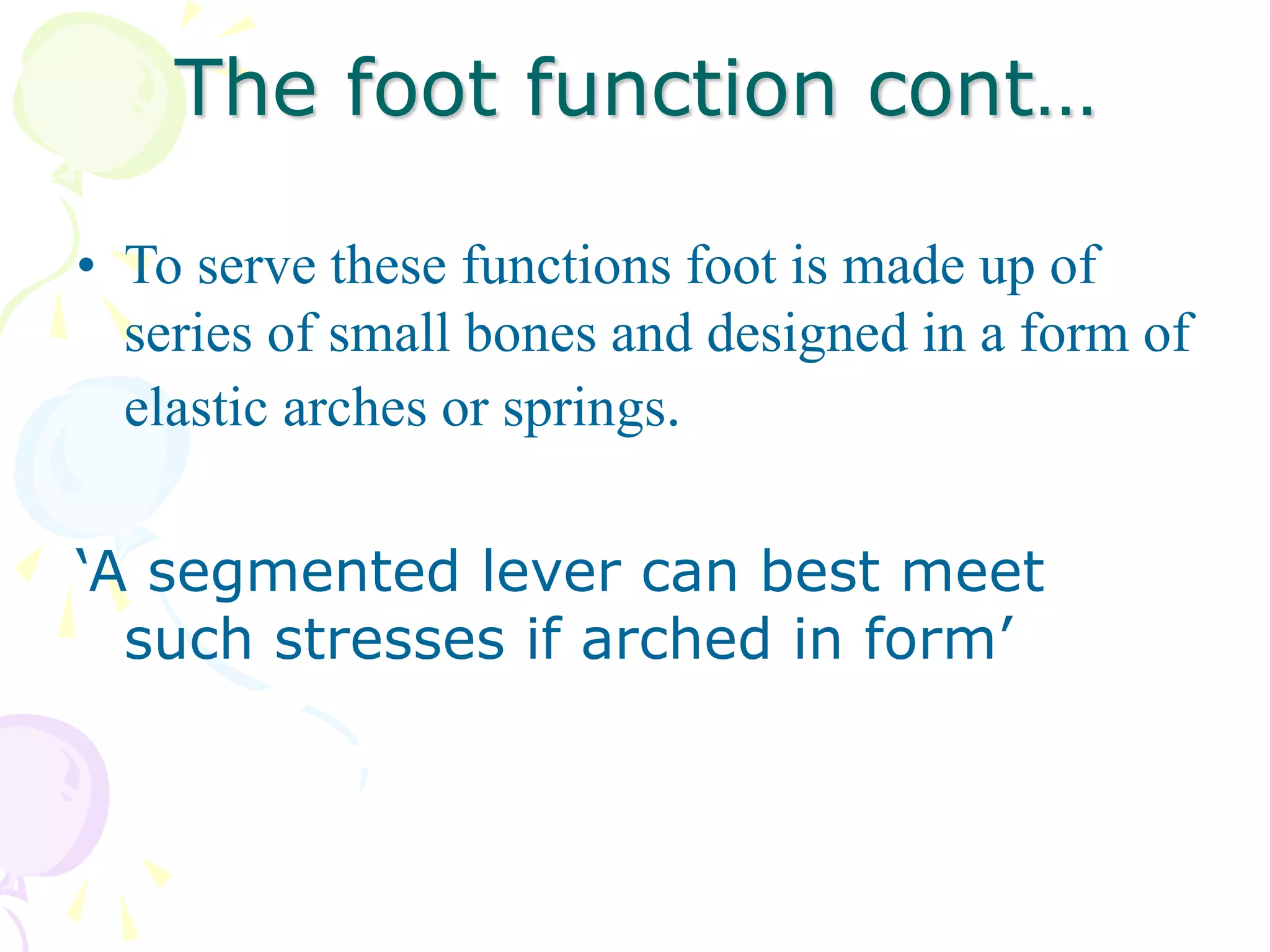 The foot function cont…

• To serve these functions foot is made up of series of small bones and designed in a form of elastic arches or springs.

‘A segmented lever can best meet such stresses if arched in form’